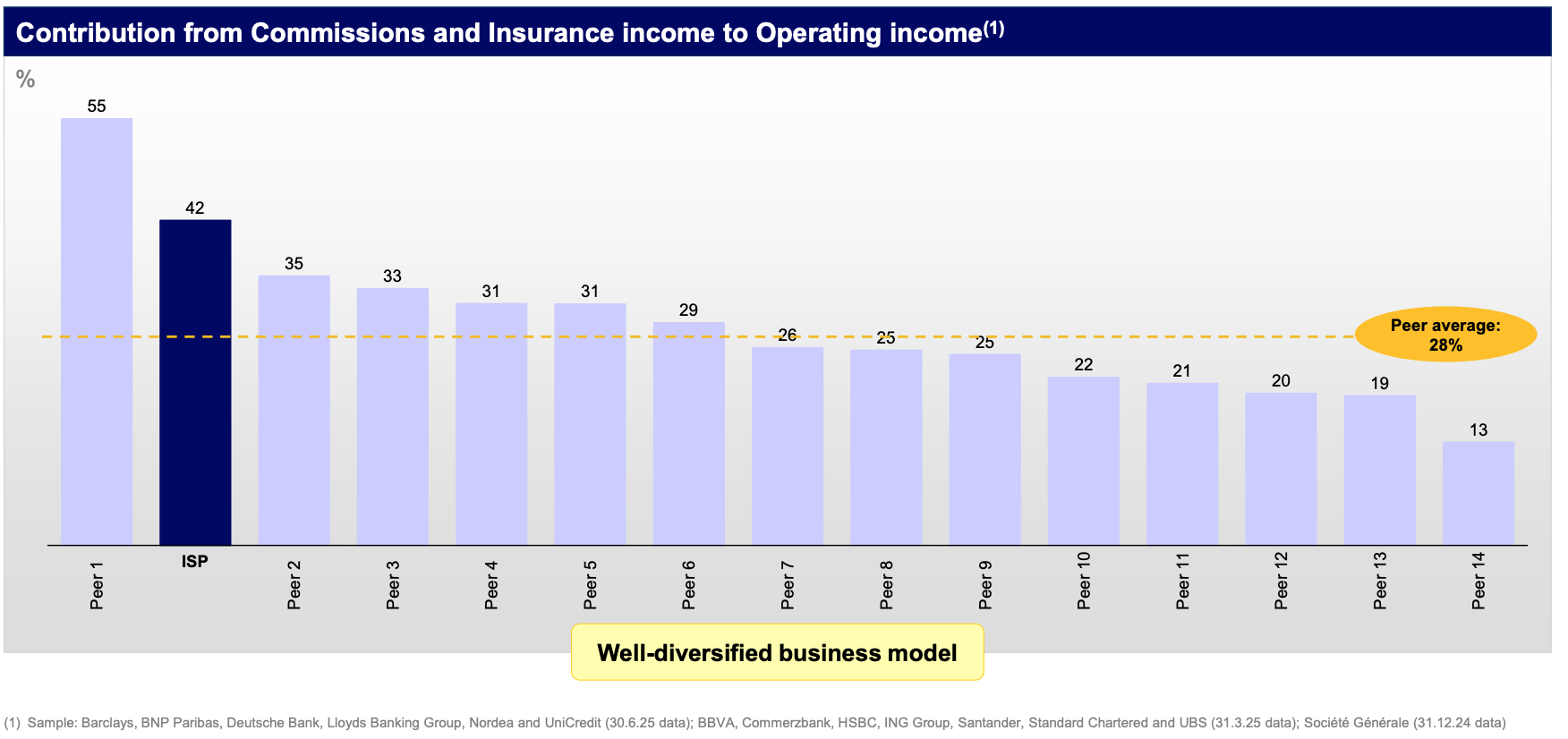 Contribution from Commissions and Insurance income to Operating income$^{(1)}$

%

55 42 35 33 31 31 29 26 25 25 22 21 20 19 13

Peer average: 28%

Peer 1
ISP
Peer 2
Peer 3
Peer 4
Peer 5
Peer 6
Peer 7
Peer 8
Peer 9
Peer 10
Peer 11
Peer 12
Peer 13
Peer 14

Well-diversified business model

(1) Sample: Barclays, BNP Paribas, Deutsche Bank, Lloyds Banking Group, Nordea and UniCredit (30.6.25 data); BBVA, Commerzbank, HSBC, ING Group, Santander, Standard Chartered and UBS (31.3.25 data); Société Générale (31.12.24 data)